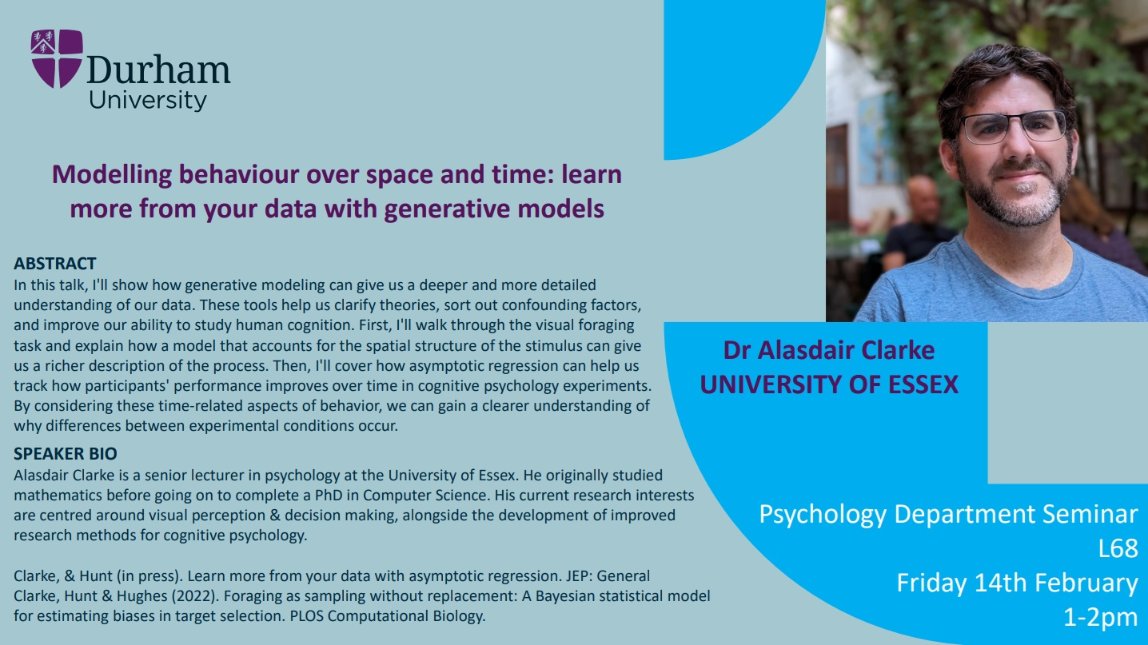 Durham University

Modelling behaviour over space and time: learn more from your data with generative models

ABSTRACT
In this talk, I'll show how generative modeling can give us a deeper and more detailed understanding of our data. These tools help us clarify theories, sort out confounding factors, and improve our ability to study human cognition. First, I'll walk through the visual foraging task and explain how a model that accounts for the spatial structure of the stimulus can give us a richer description of the process. Then, I'll cover how asymptotic regression can help us track how participants' performance improves over time in cognitive psychology experiments. By considering these time-related aspects of behavior, we can gain a clearer understanding of why differences between experimental conditions occur.

SPEAKER BIO
Alasdair Clarke is a senior lecturer in psychology at the University of Essex. He originally studied mathematics before going on to complete a PhD in Computer Science. His current research interests are centred around visual perception & decision making, alongside the development of improved research methods for cognitive psychology.

Clarke, & Hunt (in press). Learn more from your data with asymptotic regression. JEP: General
Clarke, Hunt & Hughes (2022). Foraging as sampling without replacement: A Bayesian statistical model for estimating biases in target selection. PLOS Computational Biology.

Dr Alasdair Clarke
UNIVERSITY OF ESSEX

Psychology Department Seminar
L68
Friday 14th February
1-2pm